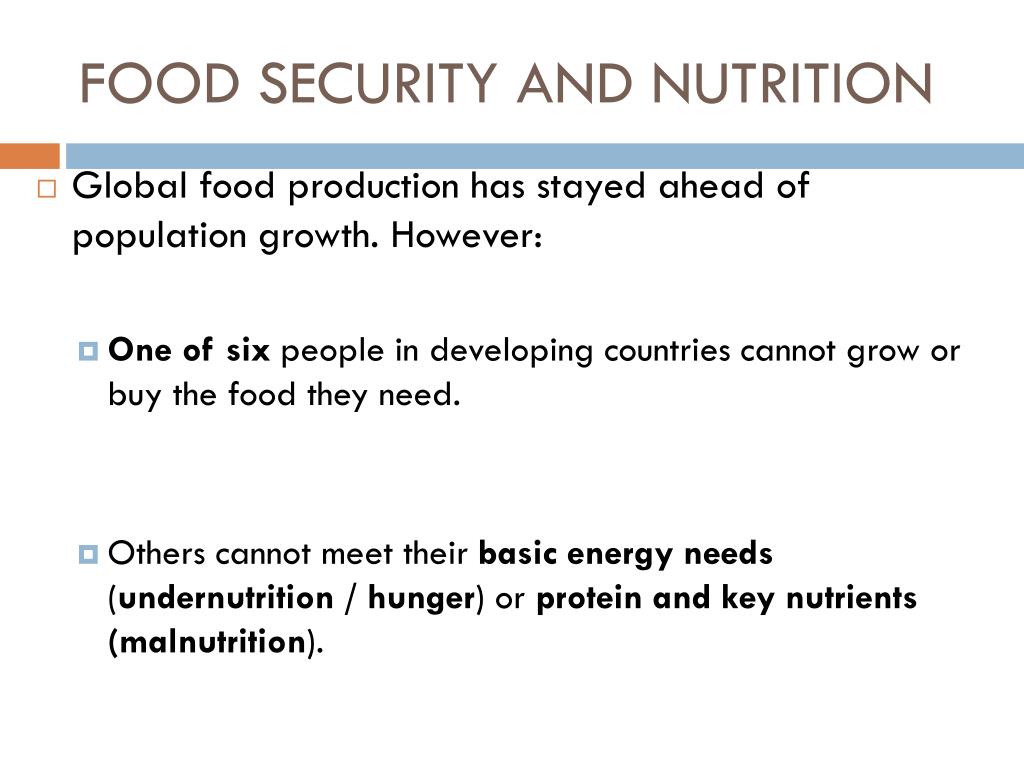 FOOD SECURITY AND NUTRITION

Global food production has stayed ahead of population growth. However:

One of six people in developing countries cannot grow or buy the food they need.

Others cannot meet their basic energy needs (undernutrition / hunger) or protein and key nutrients (malnutrition).